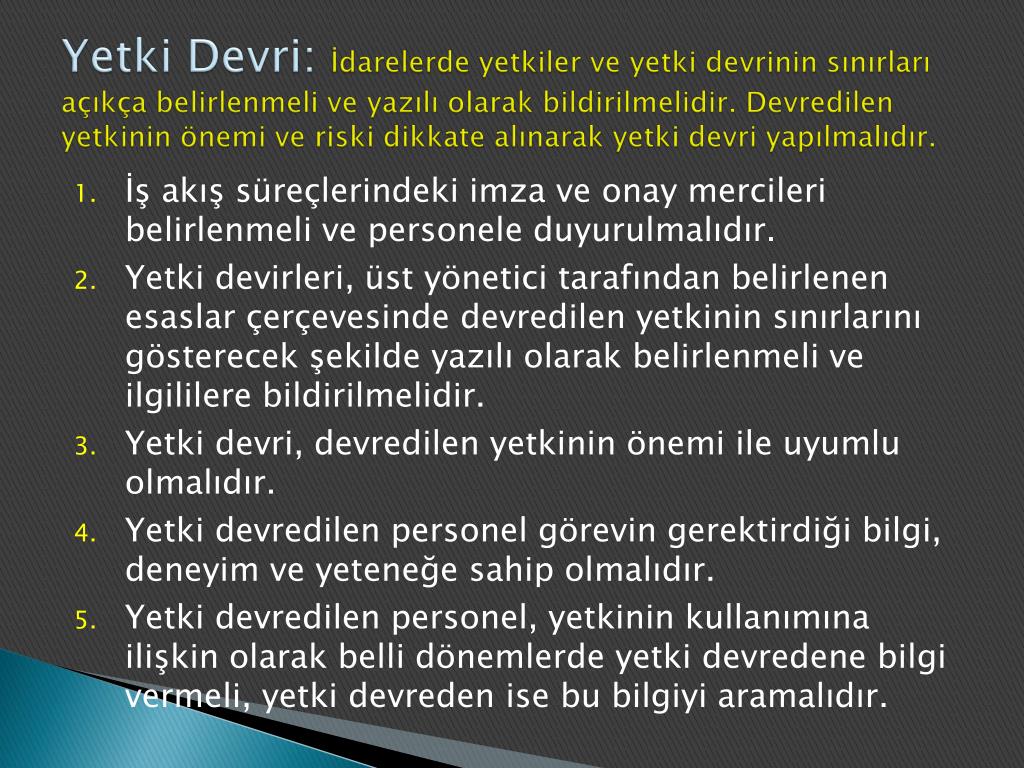 Yetki Devri: İdarelerde yetkiler ve yetki devrinin sınırları açıkça belirlenmeli ve yazılı olarak bildirilmelidir. Devredilen yetkinin önemi ve riski dikkate alınarak yetki devri yapılmalıdır.

1. İş akış süreçlerindeki imza ve onay mercileri belirlenmeli ve personele duyurulmalıdır.
2. Yetki devirleri, üst yönetici tarafından belirlenen esaslar çerçevesinde devredilen yetkinin sınırlarını gösterecek şekilde yazılı olarak belirlenmeli ve ilgililere bildirilmelidir.
3. Yetki devri, devredilen yetkinin önemi ile uyumlu olmalıdır.
4. Yetki devredilen personel görevin gerektirdiği bilgi, deneyim ve yeteneğe sahip olmalıdır.
5. Yetki devredilen personel, yetkinin kullanımına ilişkin olarak belli dönemlerde yetki devredene bilgi vermeli, yetki devreden ise bu bilgiyi aramalıdır.